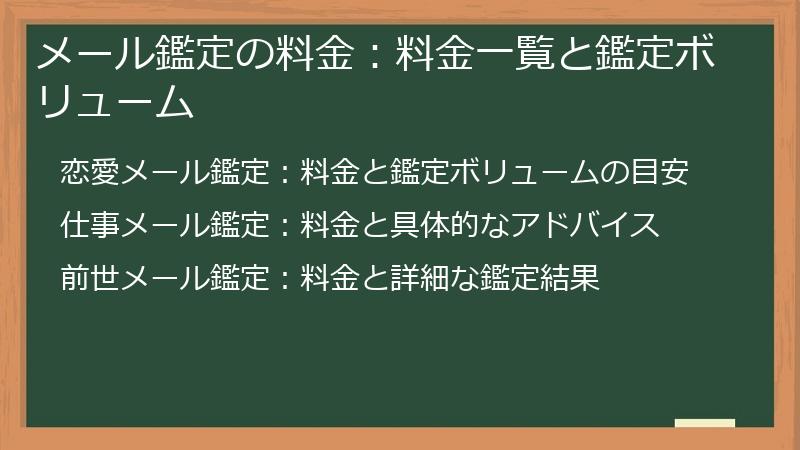 メール鑑定の料金：料金一覧と鑑定ボリューム

恋愛メール鑑定：料金と鑑定ボリュームの目安

仕事メール鑑定：料金と具体的なアドバイス

前世メール鑑定：料金と詳細な鑑定結果